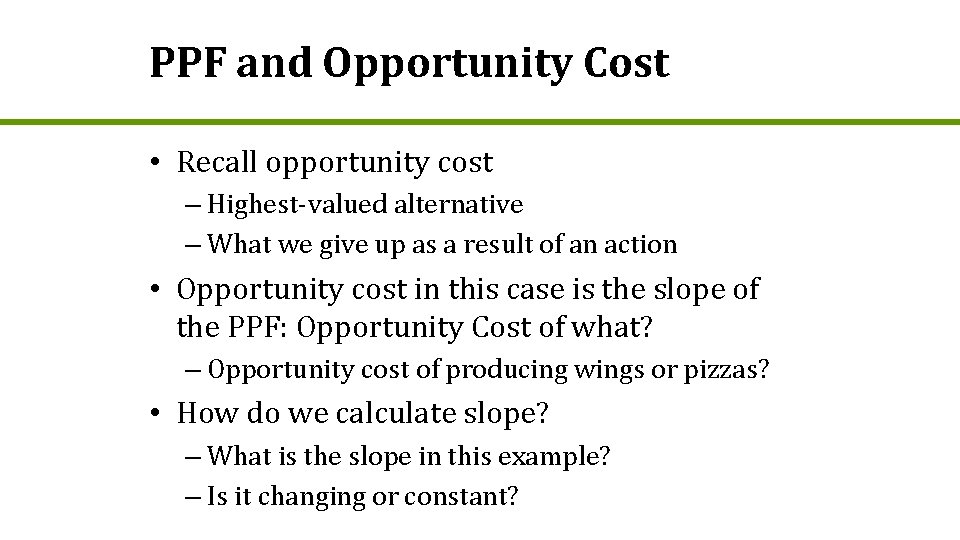 PPF and Opportunity Cost

• Recall opportunity cost
– Highest-valued alternative
– What we give up as a result of an action

• Opportunity cost in this case is the slope of the PPF: Opportunity Cost of what?
– Opportunity cost of producing wings or pizzas?

• How do we calculate slope?
– What is the slope in this example?
– Is it changing or constant?